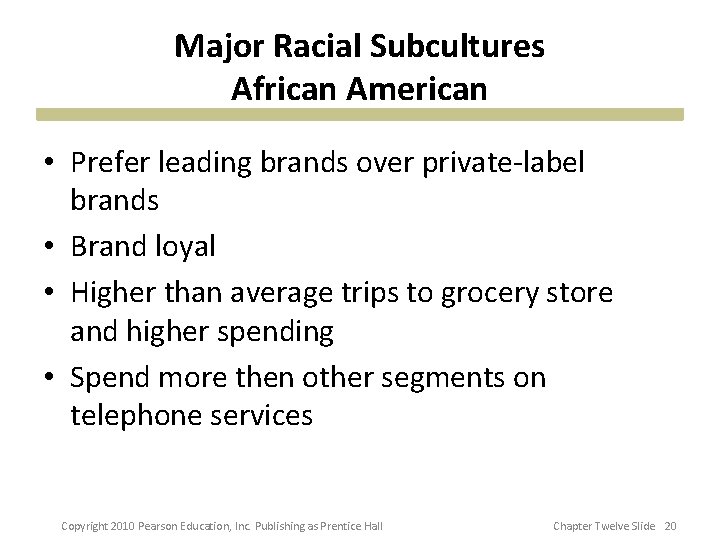 Major Racial Subcultures
African American

• Prefer leading brands over private-label brands
• Brand loyal
• Higher than average trips to grocery store and higher spending
• Spend more then other segments on telephone services

Copyright 2010 Pearson Education, Inc. Publishing as Prentice Hall

Chapter Twelve Slide 20